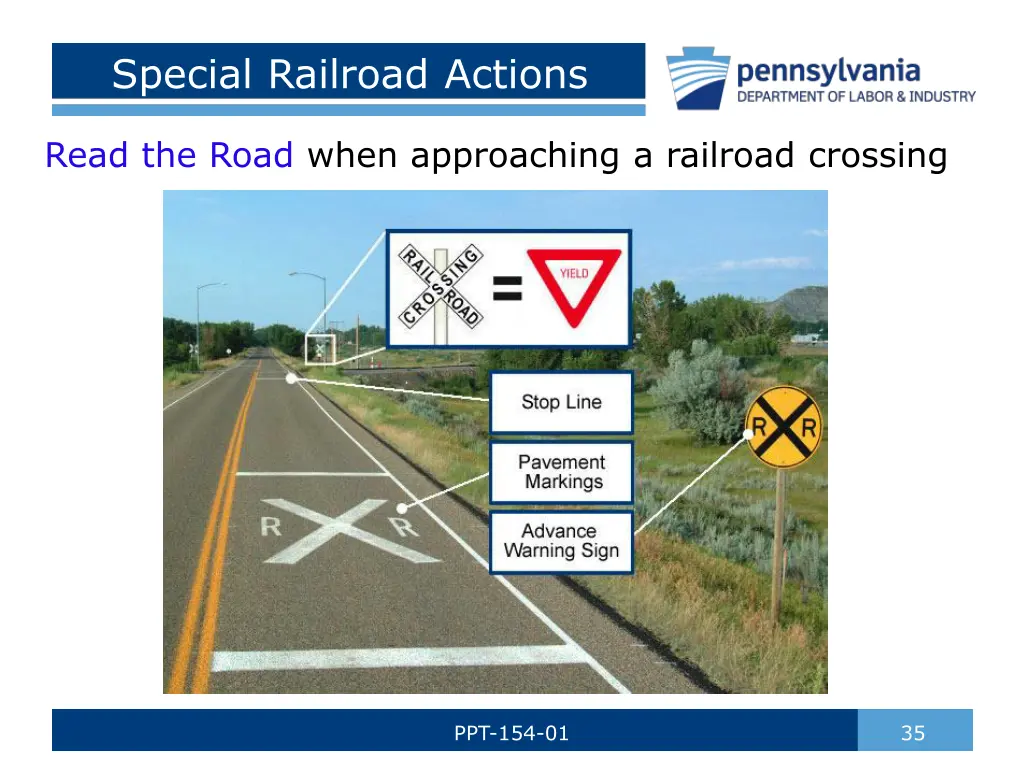 Special Railroad Actions

pennsylvania
DEPARTMENT OF LABOR & INDUSTRY

Read the Road when approaching a railroad crossing

RAILROAD CROSSING = YIELD

Stop Line

Pavement Markings

Advance Warning Sign

R R

R R

PPT-154-01

35